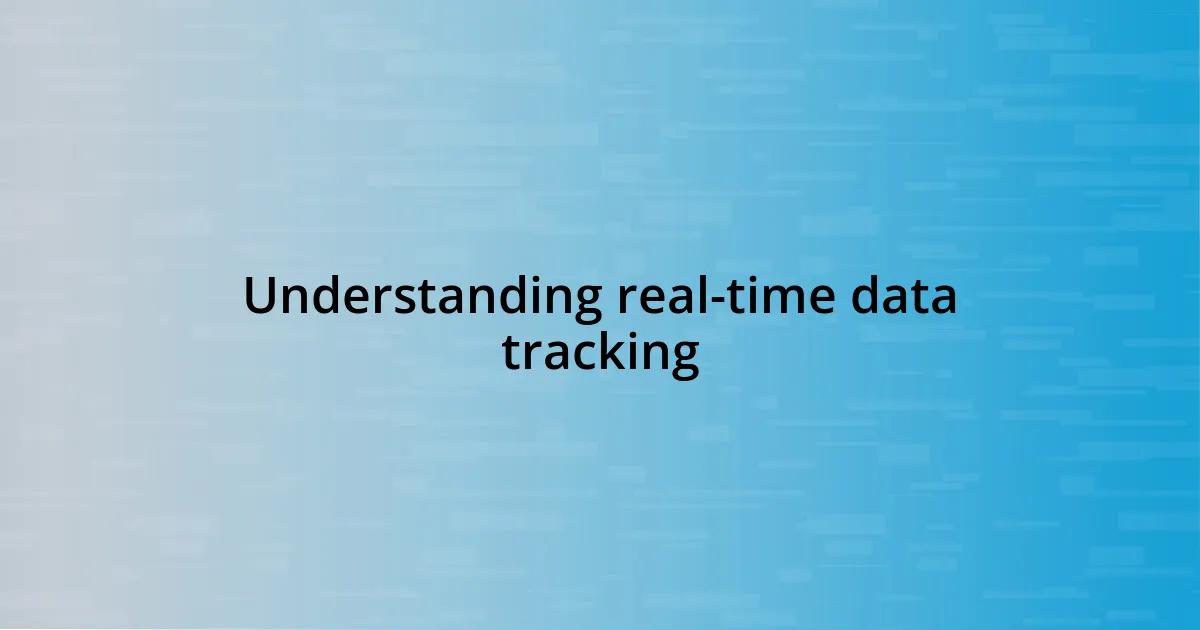 Understanding real-time data tracking